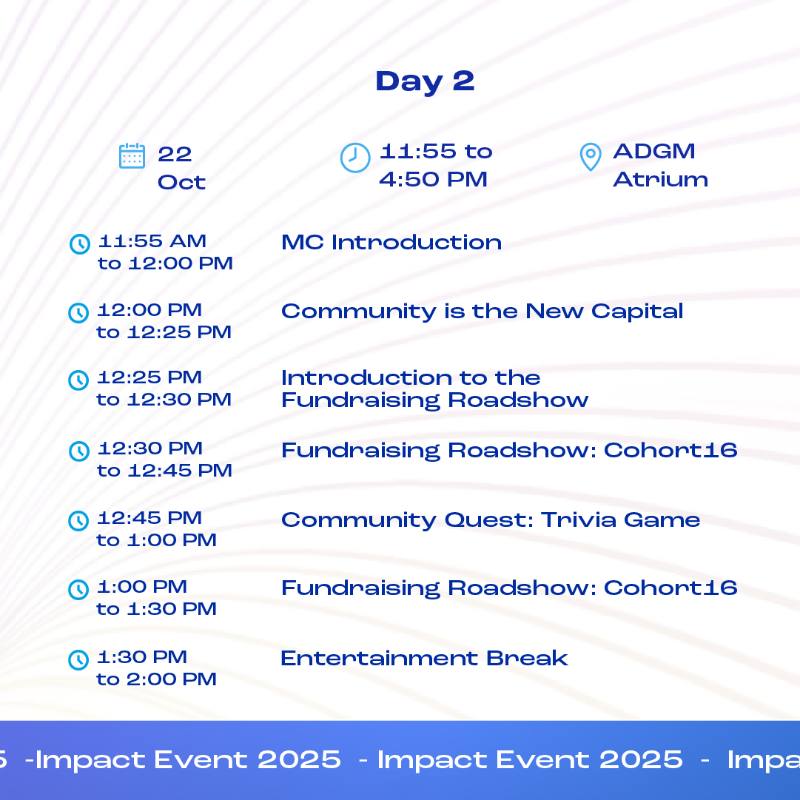 Day 2

22 Oct

11:55 to 4:50 PM

ADGM Atrium

11:55 AM to 12:00 PM
MC Introduction

12:00 PM to 12:25 PM
Community is the New Capital

12:25 PM to 12:30 PM
Introduction to the Fundraising Roadshow

12:30 PM to 12:45 PM
Fundraising Roadshow: Cohort16

12:45 PM to 1:00 PM
Community Quest: Trivia Game

1:00 PM to 1:30 PM
Fundraising Roadshow: Cohort16

1:30 PM to 2:00 PM
Entertainment Break

5 -Impact Event 2025 - Impact Event 2025 - Impa